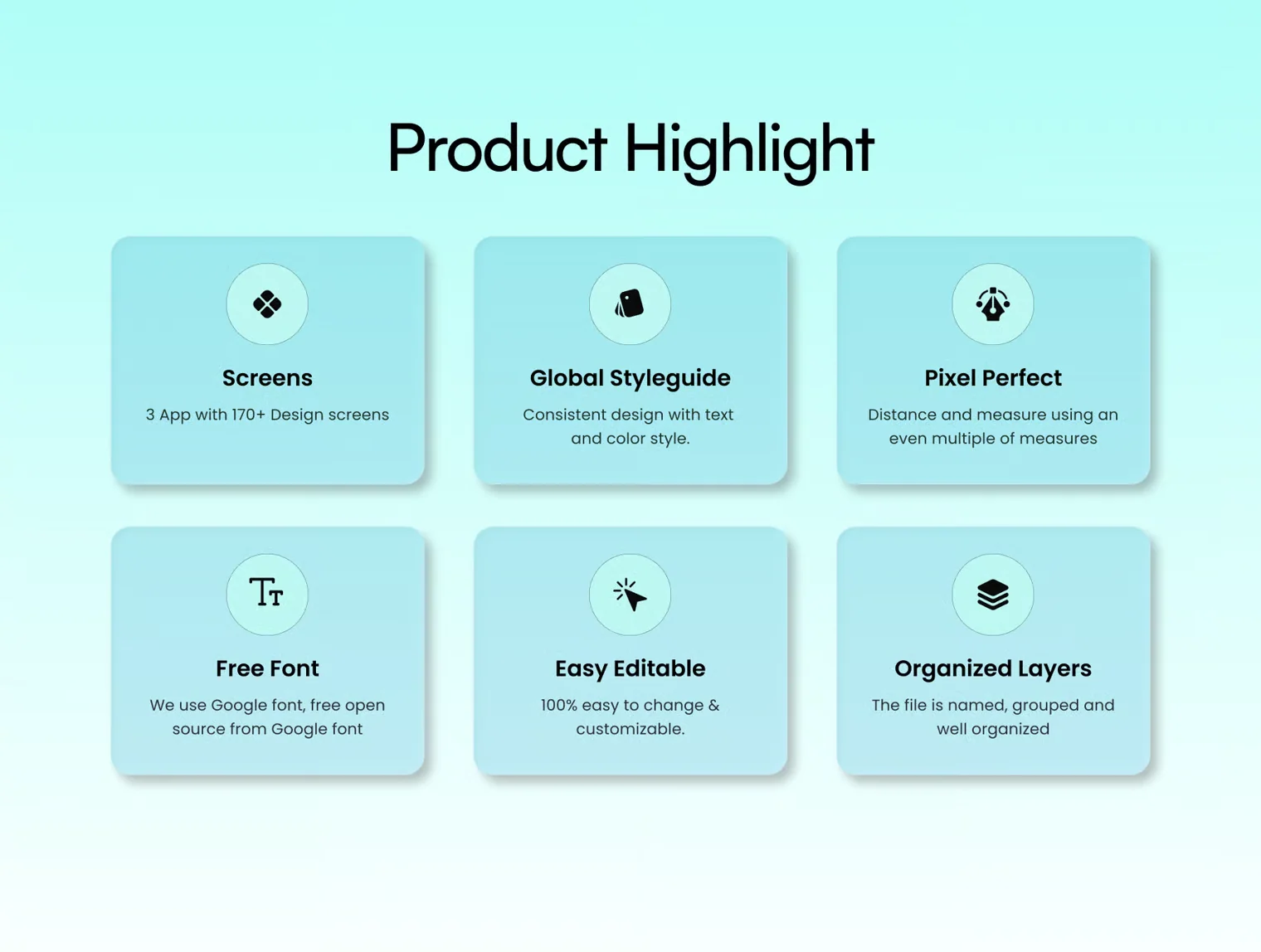 Product Highlight

Screens

3 App with 170+ Design screens

Global Styleguide

Consistent design with text and color style.

Pixel Perfect

Distance and measure using an even multiple of measures

Tт

Free Font

We use Google font, free open source from Google font

Easy Editable

100% easy to change & customizable.

Organized Layers

The file is named, grouped and well organized